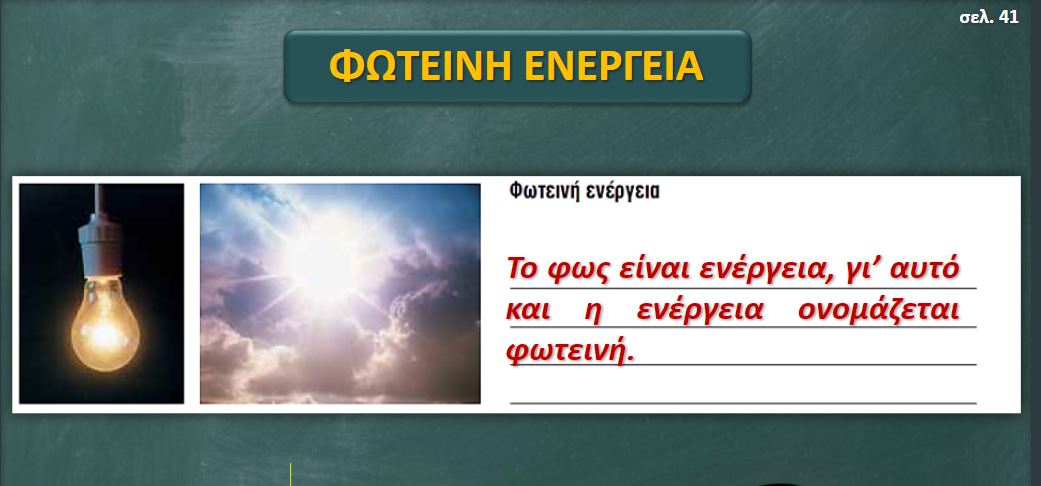 σελ. 41

ΦΩΤΕΙΝΗ ΕΝΕΡΓΕΙΑ

Φωτεινή ενέργεια

Το φως είναι ενέργεια, γι' αυτό και η ενέργεια ονομάζεται φωτεινή.